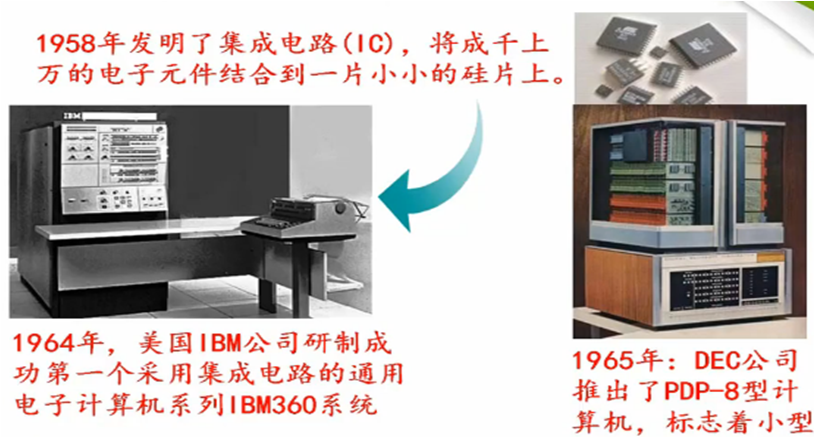 1958年发明了集成电路(IC)，将成千上万的电子元件结合到一片小小的硅片上。

IBM

1964年，美国IBM公司研制成功第一个采用集成电路的通用电子计算机系列IBM360系统

1965年：DEC公司推出了PDP-8型计算机，标志着小型